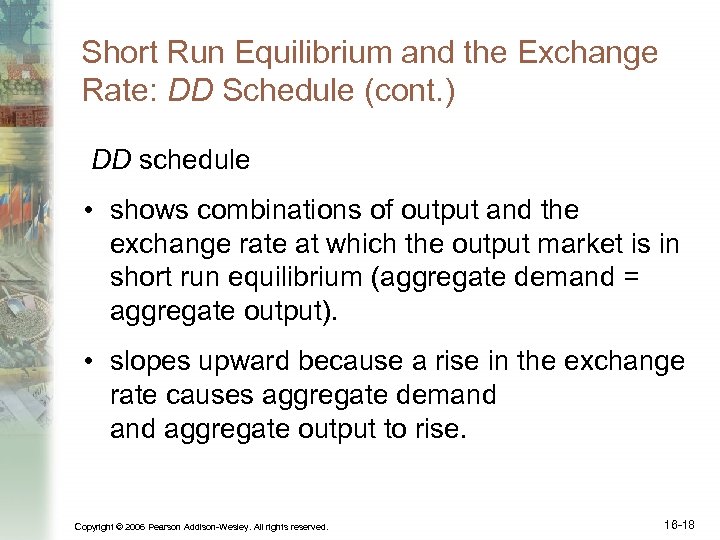 Short Run Equilibrium and the Exchange Rate: DD Schedule (cont.)

DD schedule

• shows combinations of output and the exchange rate at which the output market is in short run equilibrium (aggregate demand = aggregate output).

• slopes upward because a rise in the exchange rate causes aggregate demand and aggregate output to rise.

Copyright © 2006 Pearson Addison-Wesley. All rights reserved.

16-18